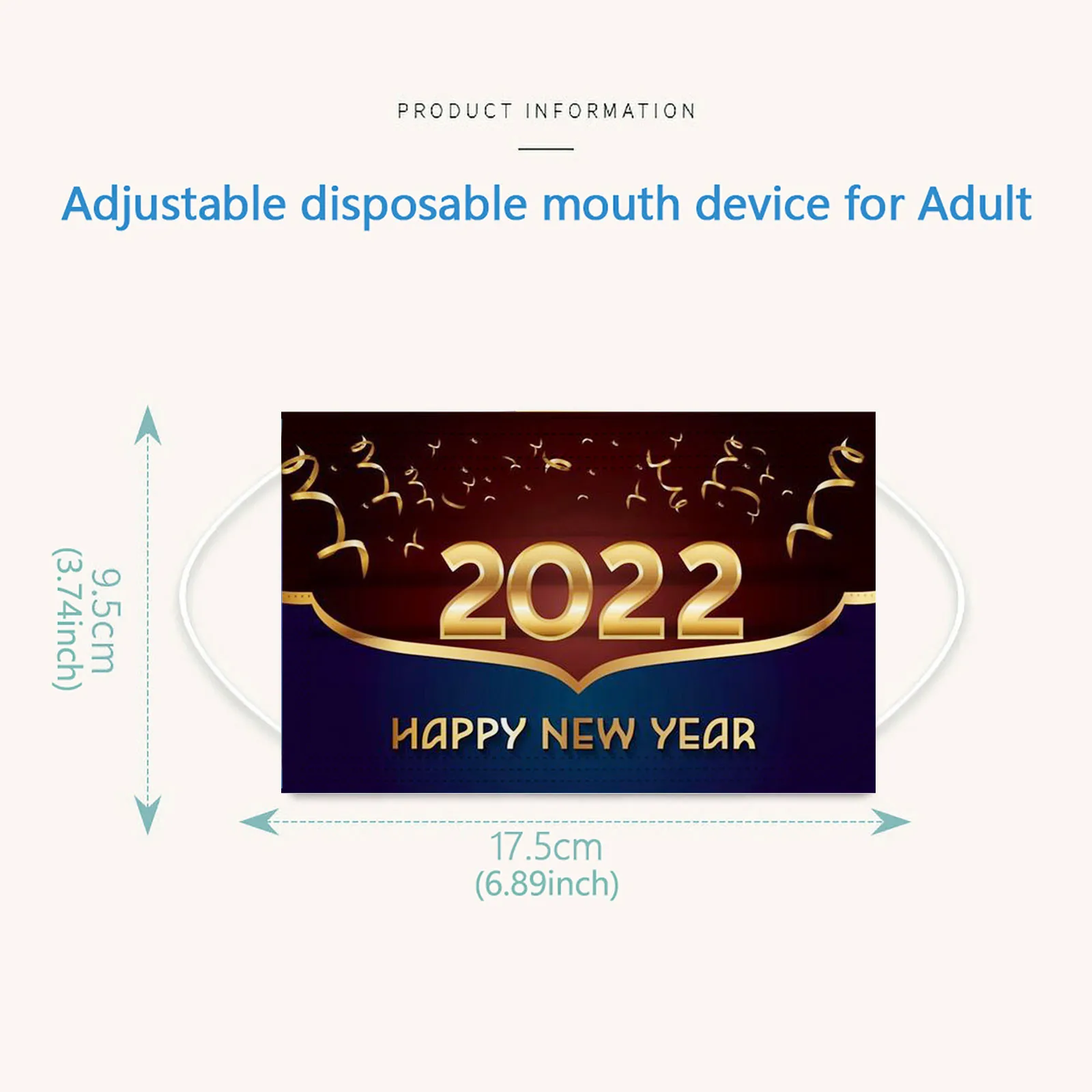 PRODUCT INFORMATION

Adjustable disposable mouth device for Adult

9.5cm
(3.74inch)

2022

HAPPY NEW YEAR

17.5cm
(6.89inch)